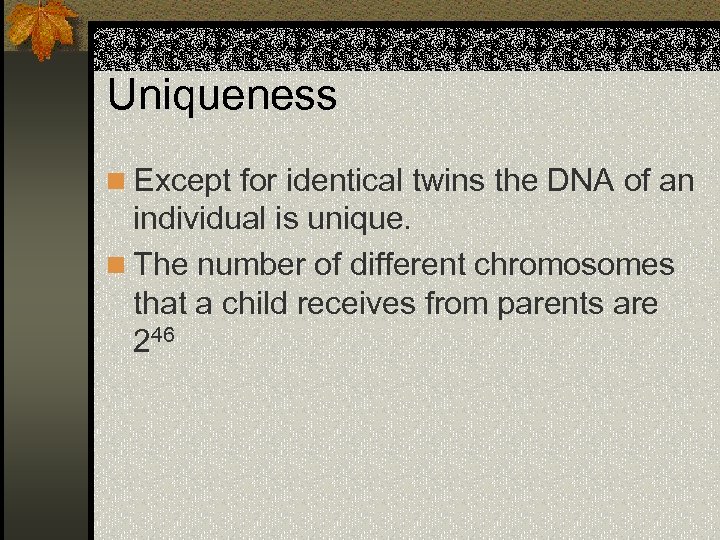 Uniqueness

Except for identical twins the DNA of an individual is unique.

The number of different chromosomes that a child receives from parents are $2^{46}$